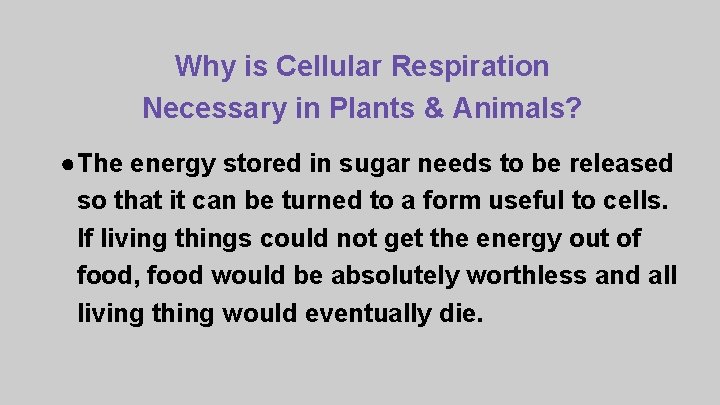 Why is Cellular Respiration Necessary in Plants & Animals?

● The energy stored in sugar needs to be released so that it can be turned to a form useful to cells. If living things could not get the energy out of food, food would be absolutely worthless and all living thing would eventually die.